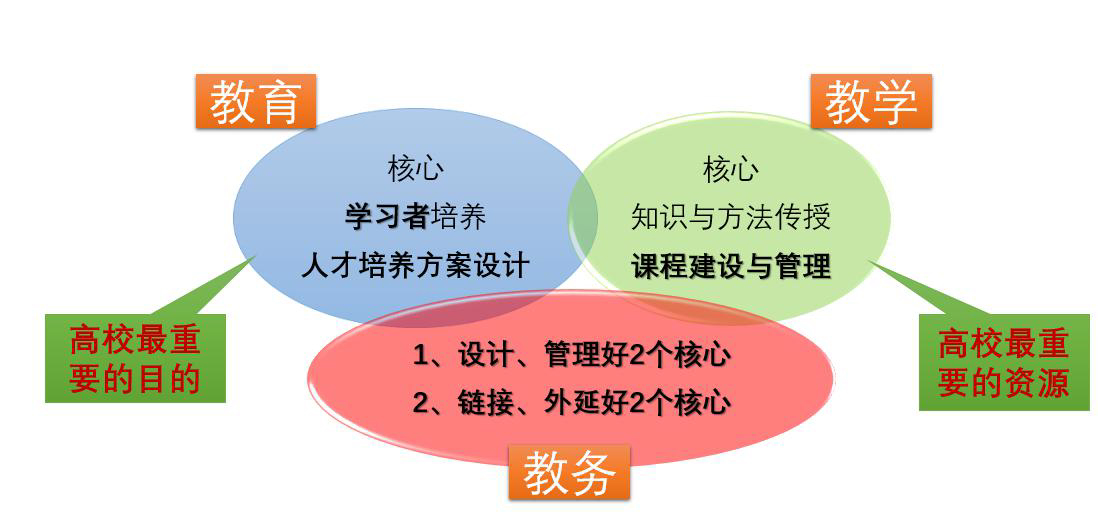 教育

核心
学习者培养
人才培养方案设计

高校最重要的目的

教学

核心
知识与方法传授
课程建设与管理

高校最重要的资源

1、设计、管理好2个核心
2、链接、外延好2个核心

教务